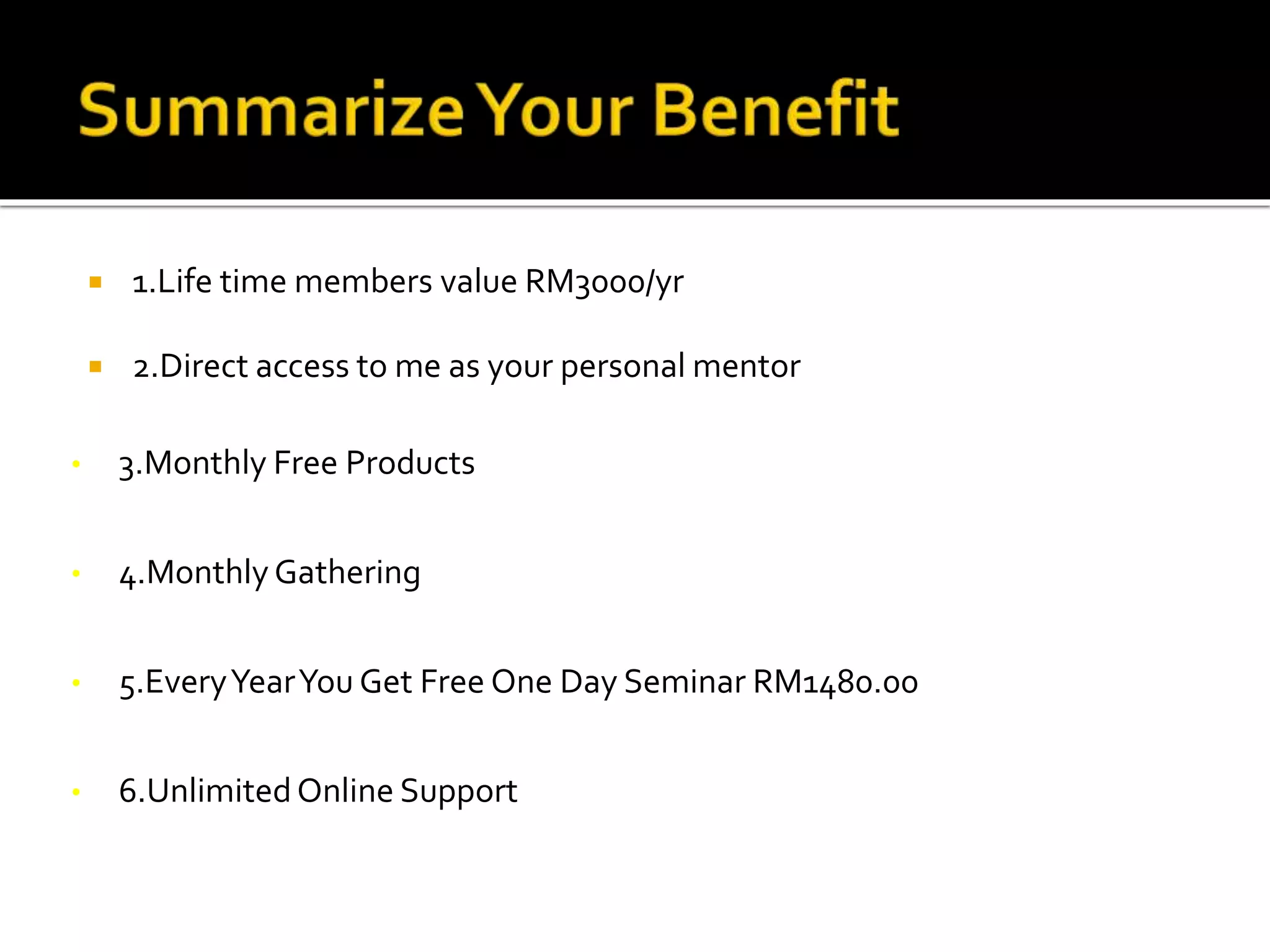 Summarize Your Benefit

1.Life time members value RM3000/yr

2.Direct access to me as your personal mentor

3.Monthly Free Products

4.Monthly Gathering

5.Every Year You Get Free One Day Seminar RM1480.00

6.Unlimited Online Support